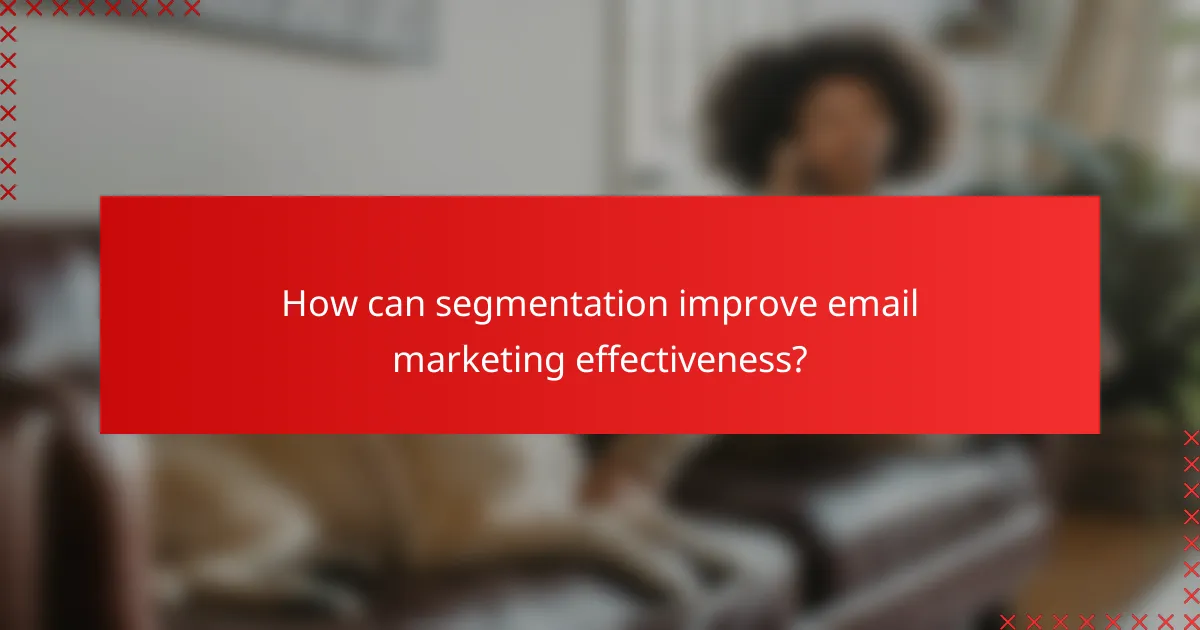 How can segmentation improve email marketing effectiveness?